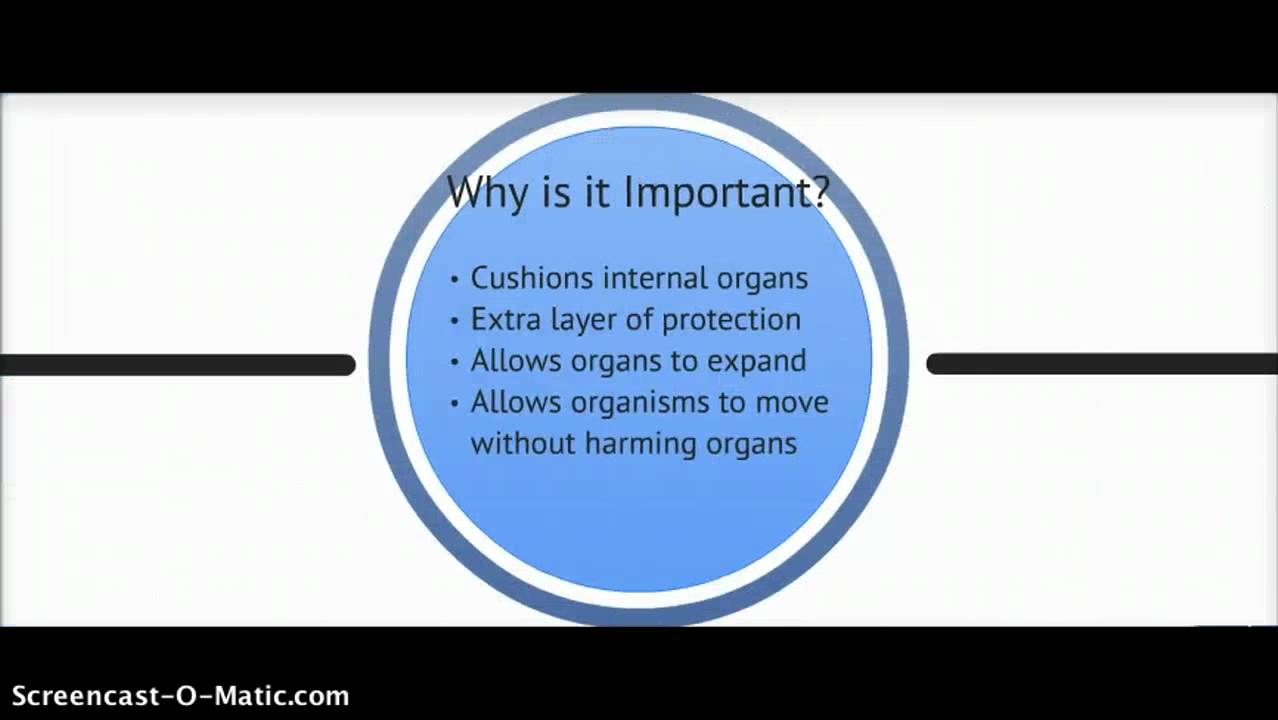 Why is it Important?

• Cushions internal organs
• Extra layer of protection
• Allows organs to expand
• Allows organisms to move without harming organs

Screencast-O-Matic.com